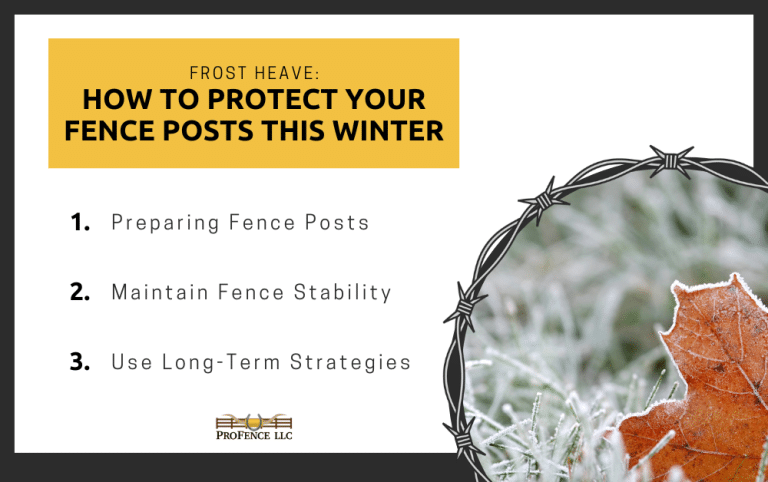 FROST HEAVE:
HOW TO PROTECT YOUR FENCE POSTS THIS WINTER

1. Preparing Fence Posts

2. Maintain Fence Stability

3. Use Long-Term Strategies

PROFENCE LLC